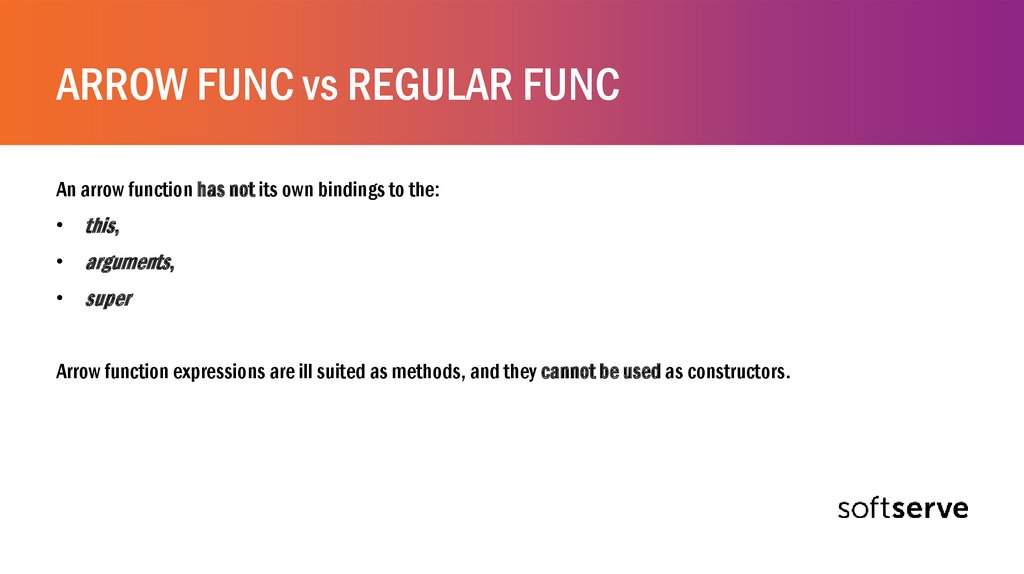 ARROW FUNC vs REGULAR FUNC

An arrow function has not its own bindings to the:

• this,
• arguments,
• super

Arrow function expressions are ill suited as methods, and they cannot be used as constructors.

softserve